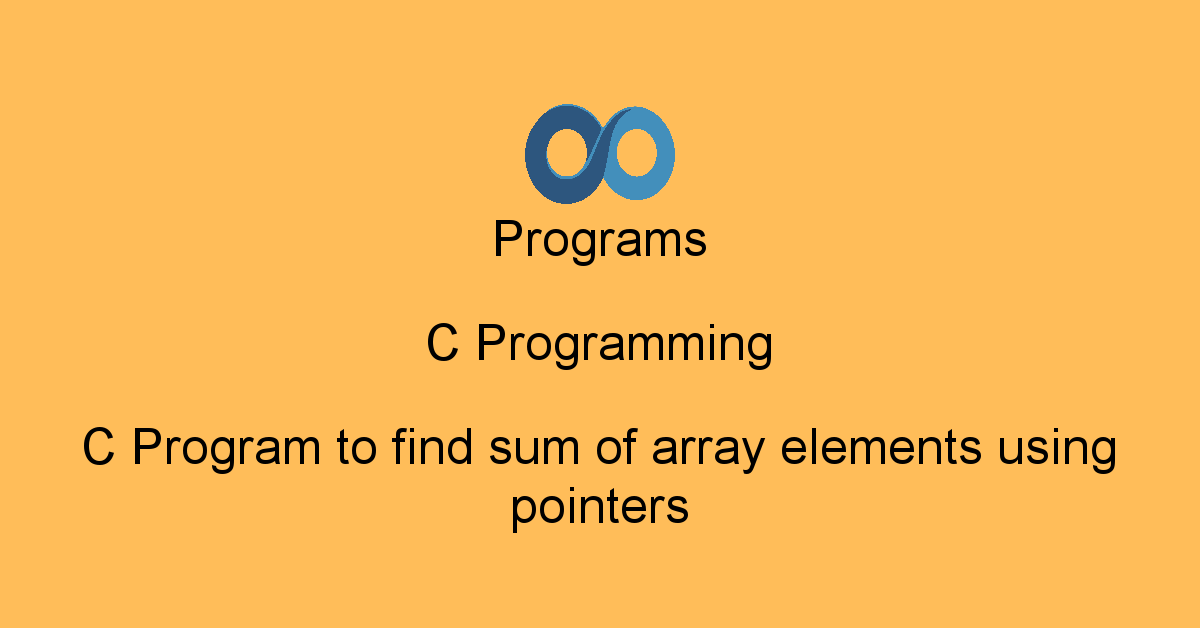 Programs

C Programming

C Program to find sum of array elements using pointers